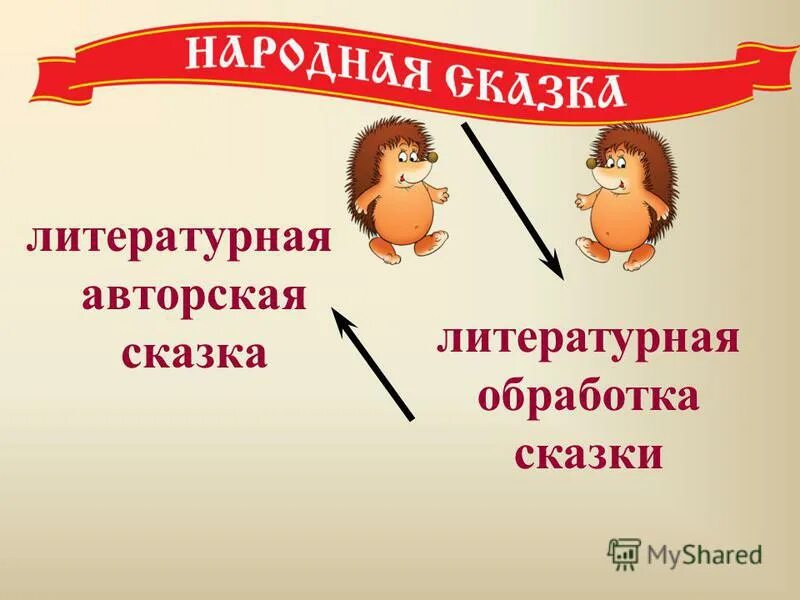 НАРОДНАЯ СКАЗКА

литературная авторская сказка

литературная обработка сказки

MyShared